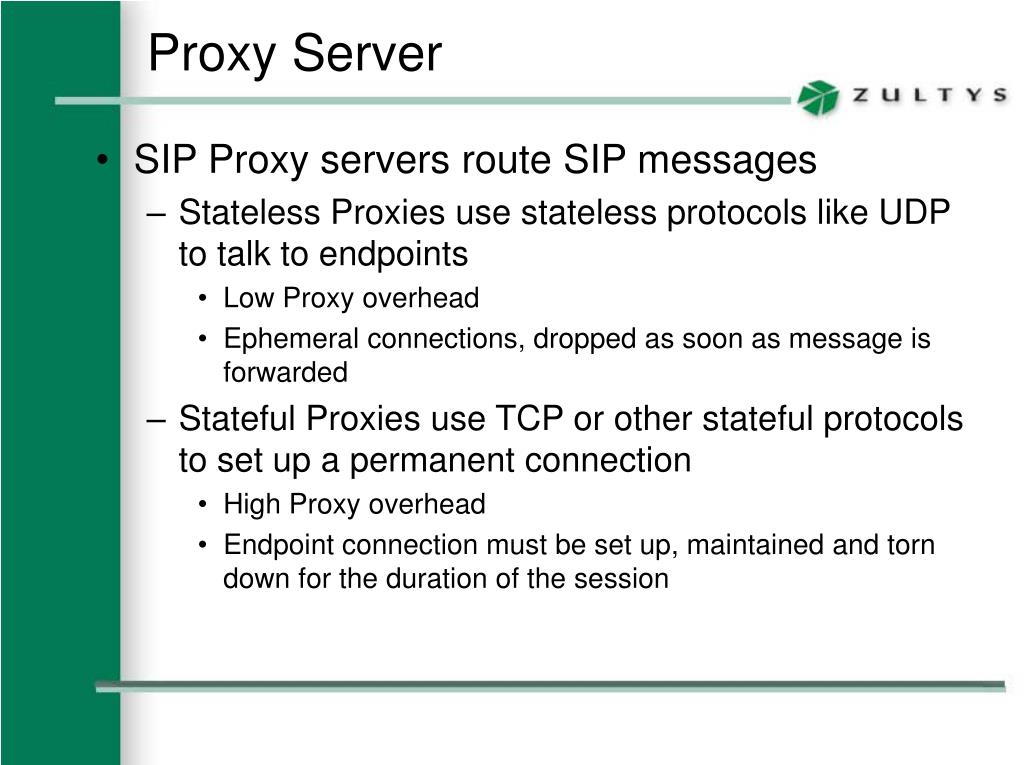 Proxy Server

ZULTYS

• SIP Proxy servers route SIP messages
– Stateless Proxies use stateless protocols like UDP to talk to endpoints
• Low Proxy overhead
• Ephemeral connections, dropped as soon as message is forwarded
– Stateful Proxies use TCP or other stateful protocols to set up a permanent connection
• High Proxy overhead
• Endpoint connection must be set up, maintained and torn down for the duration of the session